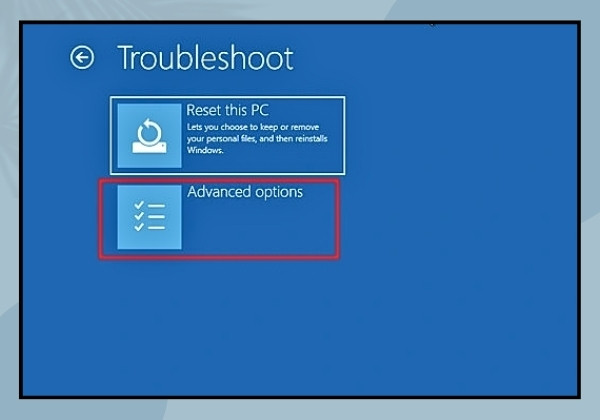 Troubleshoot

Reset this PC
Lets you choose to keep or remove your personal files, and then reinstalls Windows.

Advanced options